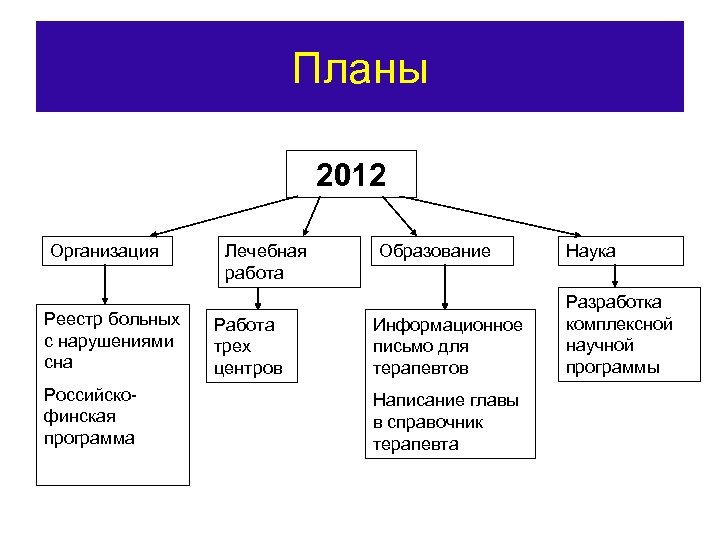 Планы

2012

Организация

Лечебная работа

Образование

Наука

Реестр больных с нарушениями сна

Российско-финская программа

Работа трех центров

Информационное письмо для терапевтов

Написание главы в справочник терапевта

Разработка комплексной научной программы